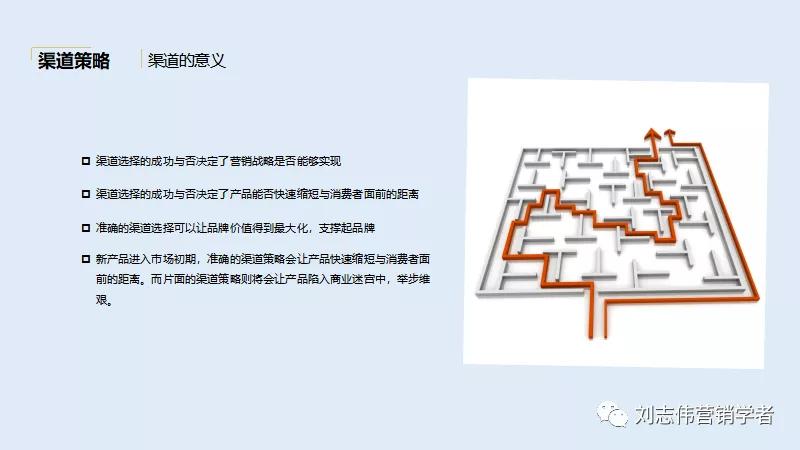 渠道策略

渠道的意义

渠道选择的成功与否决定了营销战略是否能够实现

渠道选择的成功与否决定了产品能否快速缩短与消费者面前的距离

准确的渠道选择可以让品牌价值得到最大化，支撑起品牌

新产品进入市场初期，准确的渠道策略会让产品快速缩短与消费者面前的距离。而片面的渠道策略则将会让产品陷入商业迷宫中，举步维艰。

刘志伟营销学者